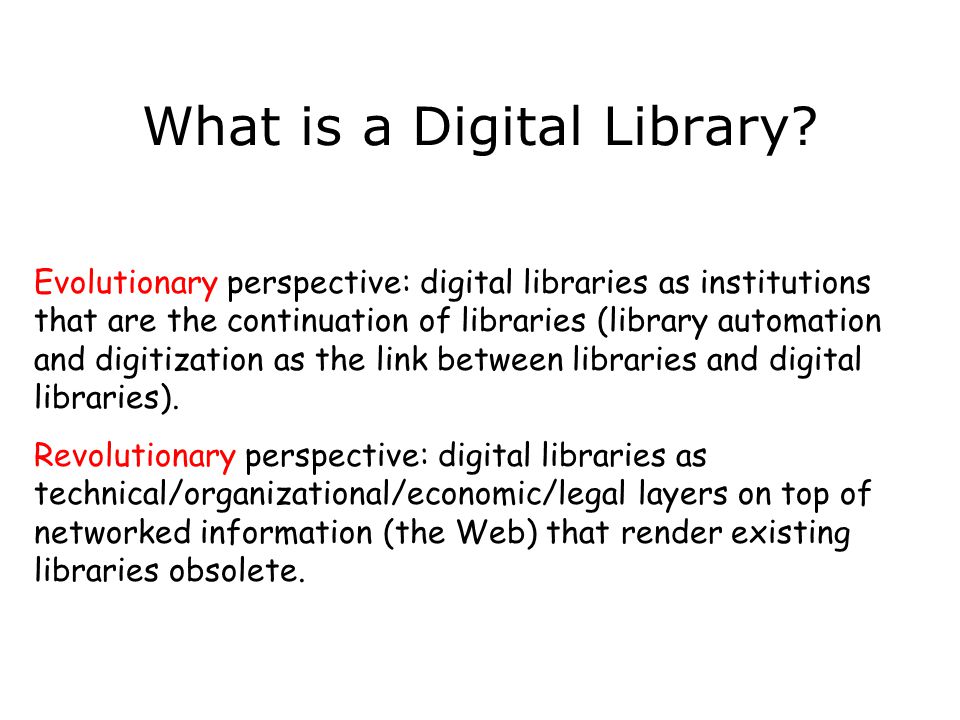 What is a Digital Library?

Evolutionary perspective: digital libraries as institutions that are the continuation of libraries (library automation and digitization as the link between libraries and digital libraries).

Revolutionary perspective: digital libraries as technical/organizational/economic/legal layers on top of networked information (the Web) that render existing libraries obsolete.